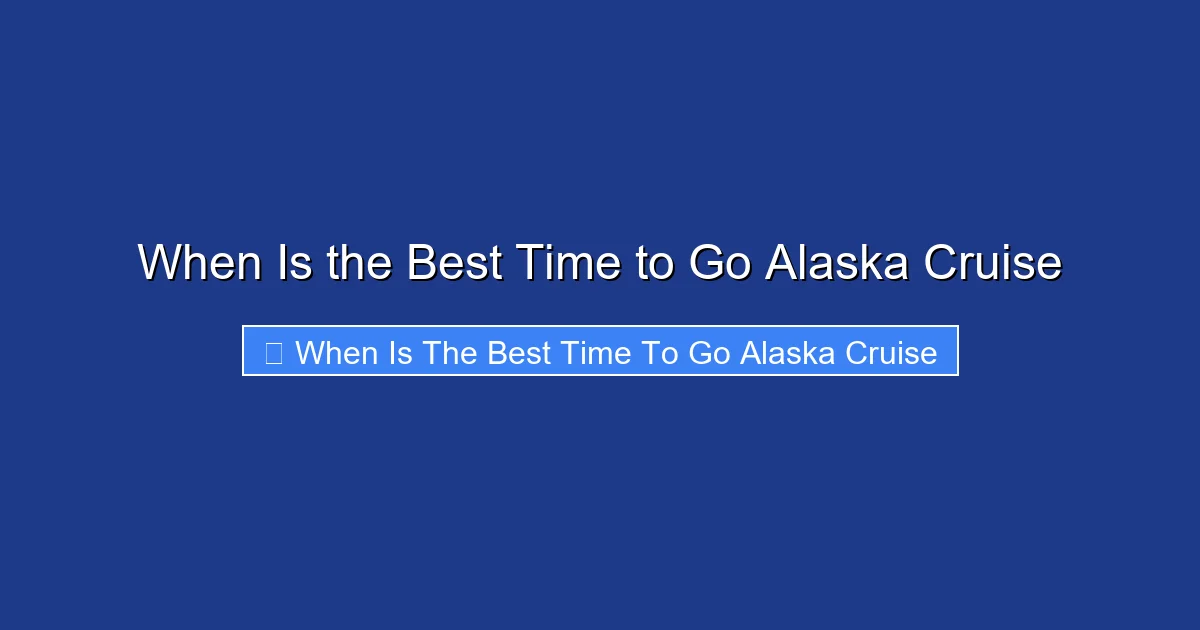 When Is the Best Time to Go Alaska Cruise

When Is The Best Time To Go Alaska Cruise